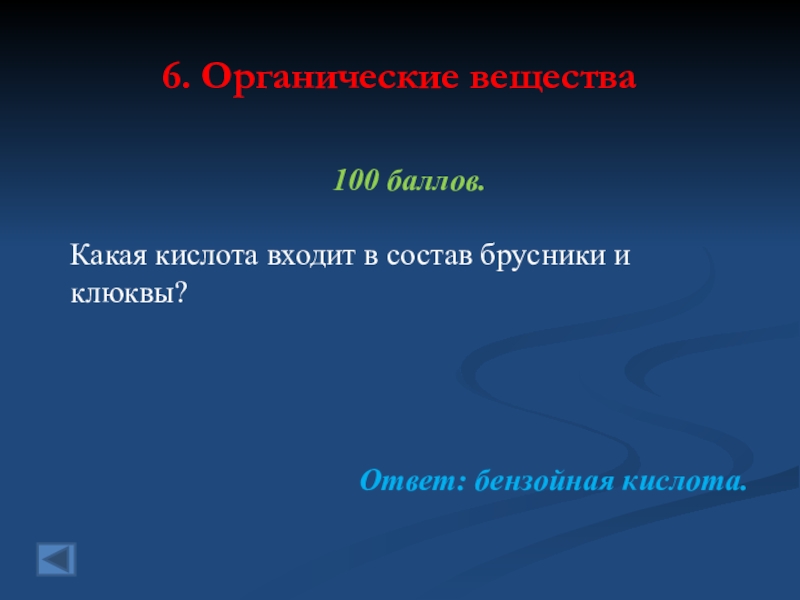 6. Органические вещества

100 баллов.

Какая кислота входит в состав брусники и клюквы?

Ответ: бензойная кислота.